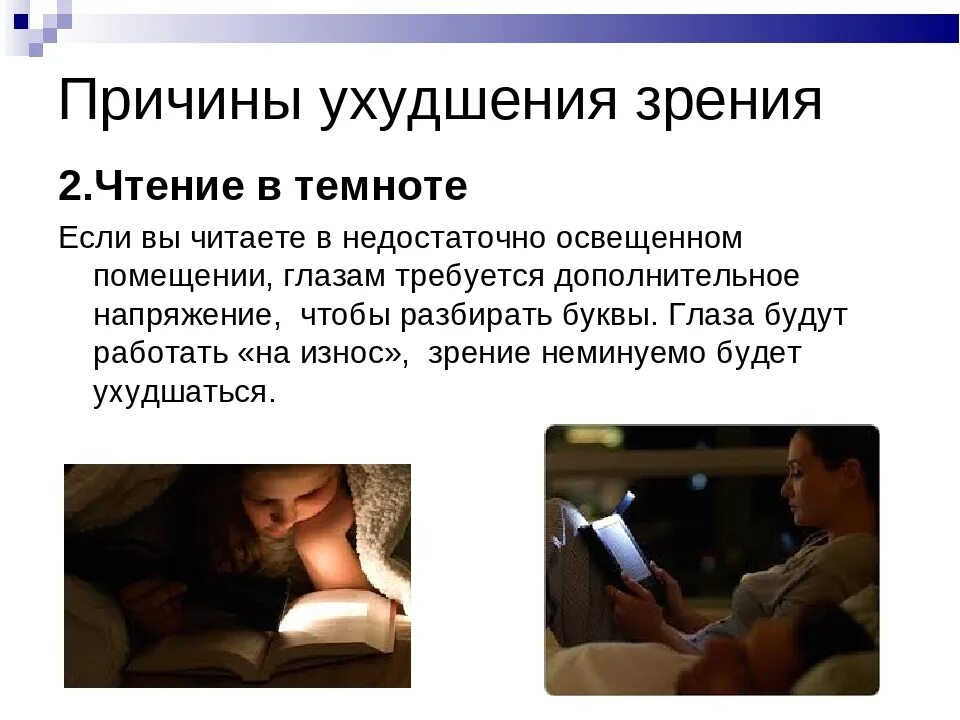 Причины ухудшения зрения

2.Чтение в темноте

Если вы читаете в недостаточно освещенном помещении, глазам требуется дополнительное напряжение,  чтобы разбирать буквы. Глаза будут работать «на износ»,  зрение неминуемо будет ухудшаться.